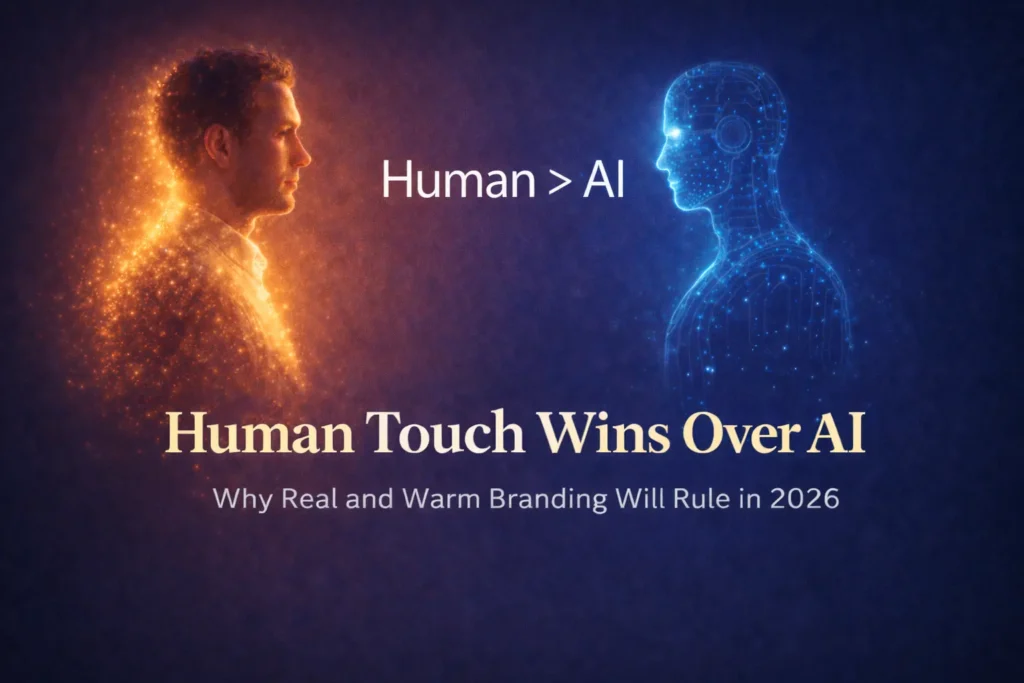 Human > AI

Human Touch Wins Over AI

Why Real and Warm Branding Will Rule in 2026